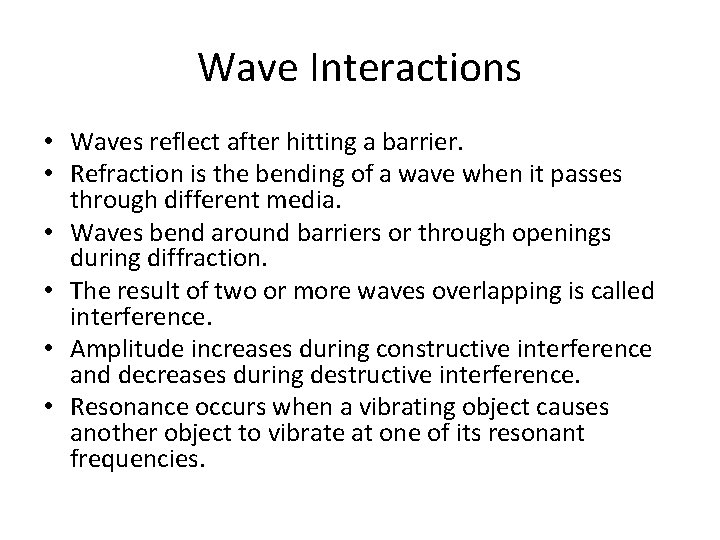 Wave Interactions

• Waves reflect after hitting a barrier.
• Refraction is the bending of a wave when it passes through different media.
• Waves bend around barriers or through openings during diffraction.
• The result of two or more waves overlapping is called interference.
• Amplitude increases during constructive interference and decreases during destructive interference.
• Resonance occurs when a vibrating object causes another object to vibrate at one of its resonant frequencies.